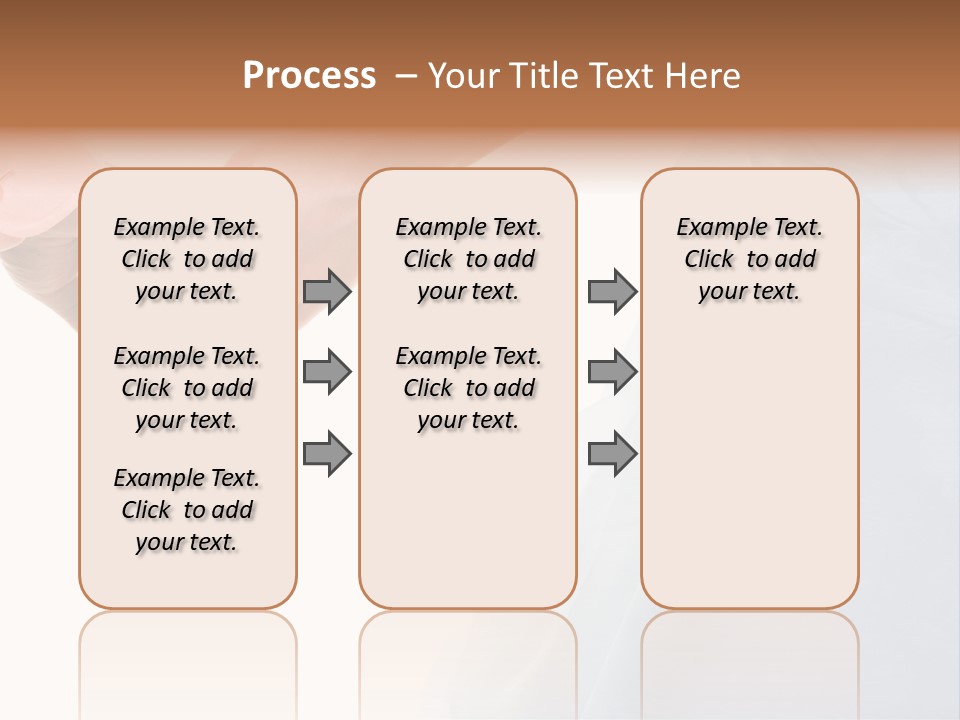 Process – Your Title Text Here

Example Text. Click to add your text.

Example Text. Click to add your text.

Example Text. Click to add your text.

Example Text. Click to add your text.

Example Text. Click to add your text.

Example Text. Click to add your text.